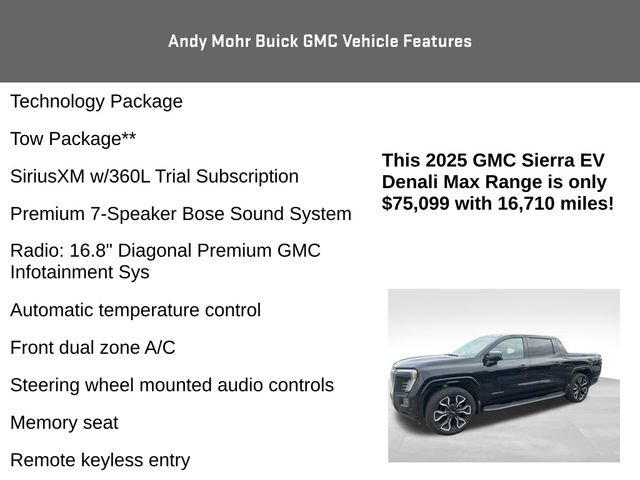 Andy Mohr Buick GMC Vehicle Features

Technology Package

Tow Package**

SiriusXM w/360L Trial Subscription

Premium 7-Speaker Bose Sound System

Radio: 16.8" Diagonal Premium GMC Infotainment Sys

Automatic temperature control

Front dual zone A/C

Steering wheel mounted audio controls

Memory seat

Remote keyless entry

This 2025 GMC Sierra EV Denali Max Range is only $75,099 with 16,710 miles!